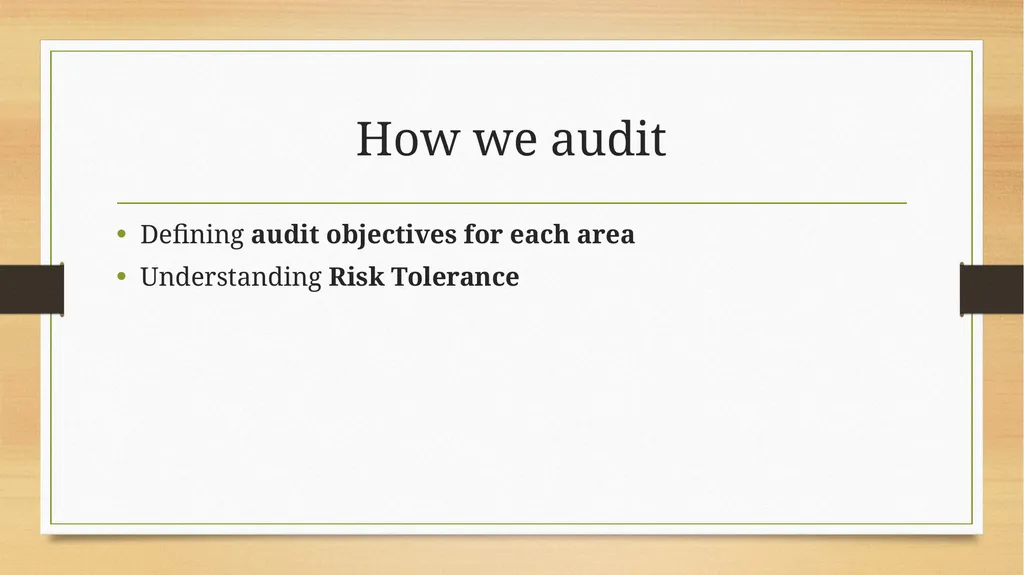 How we audit

• Defining audit objectives for each area
• Understanding Risk Tolerance